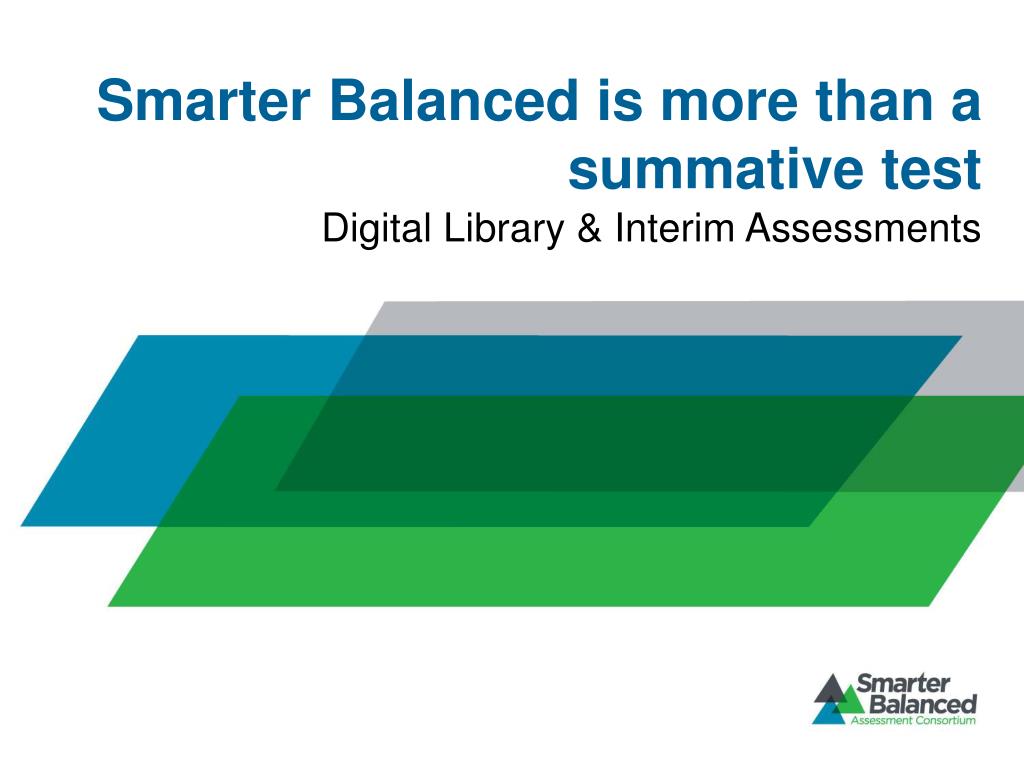 Smarter Balanced is more than a summative test
Digital Library & Interim Assessments

Smarter Balanced
Assessment Consortium